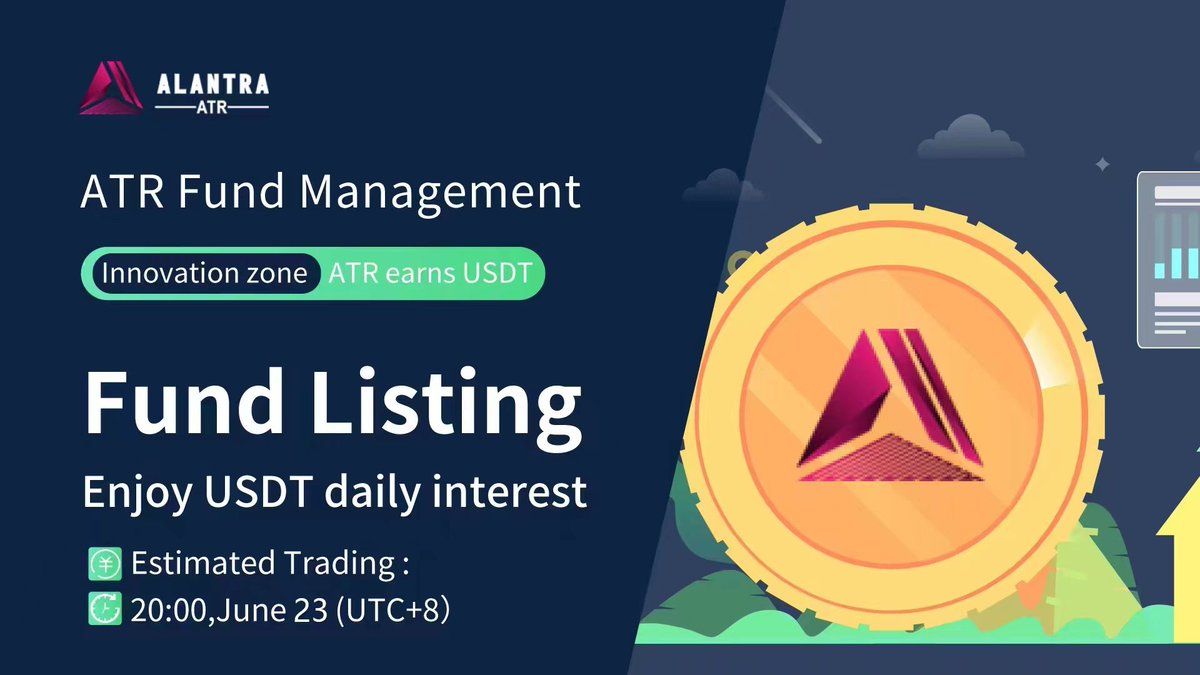 ALANTRA
ATR

ATR Fund Management

Innovation zone ATR earns USDT

Fund Listing

Enjoy USDT daily interest

Estimated Trading :
20:00,June 23 (UTC+8)